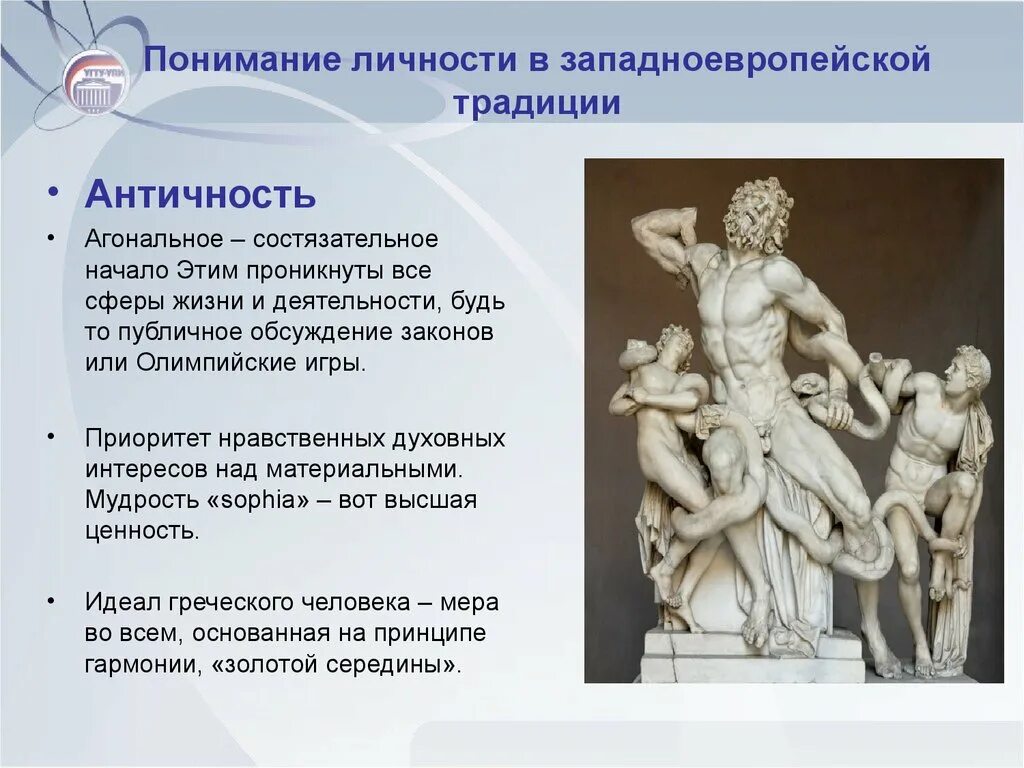 УГТУ-УПИ

Понимание личности в западноевропейской традиции

• Античность

• Агональное – состязательное начало Этим проникнуты все сферы жизни и деятельности, будь то публичное обсуждение законов или Олимпийские игры.

• Приоритет нравственных духовных интересов над материальными. Мудрость «sophia» – вот высшая ценность.

• Идеал греческого человека – мера во всем, основанная на принципе гармонии, «золотой середины».